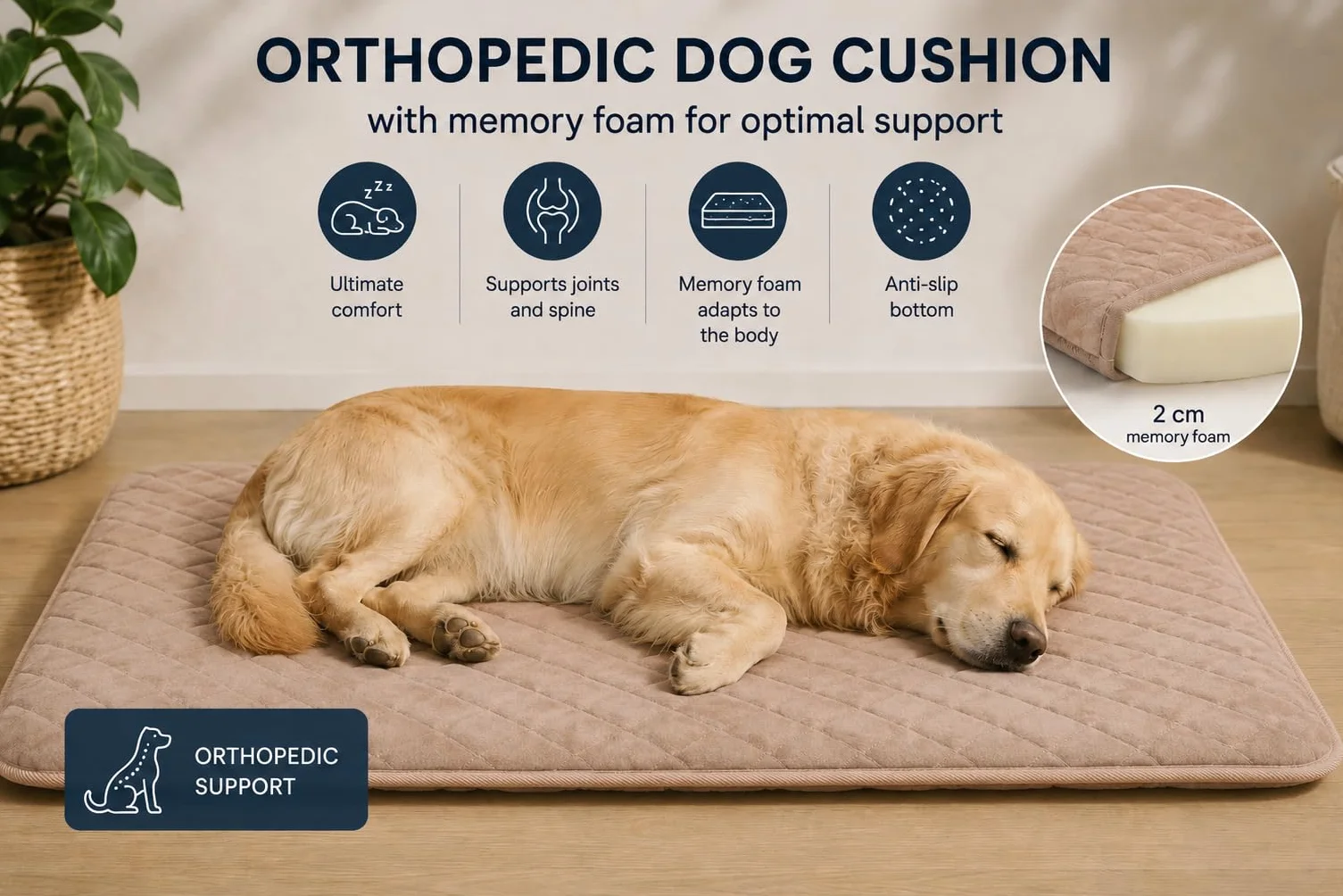 ORTHOPEDIC DOG CUSHION
with memory foam for optimal support

zzz

Ultimate comfort

Supports joints and spine

Memory foam adapts to the body

Anti-slip bottom

2 cm
memory foam

ORTHOPEDIC SUPPORT